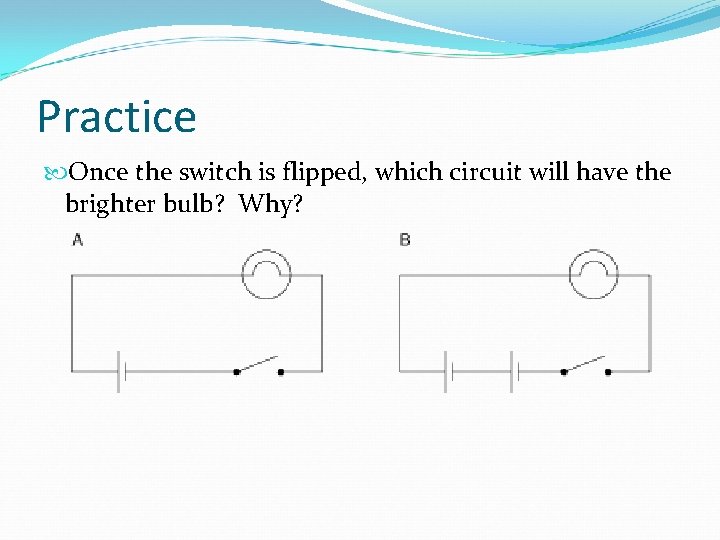 Practice

Once the switch is flipped, which circuit will have the brighter bulb? Why?

A

B